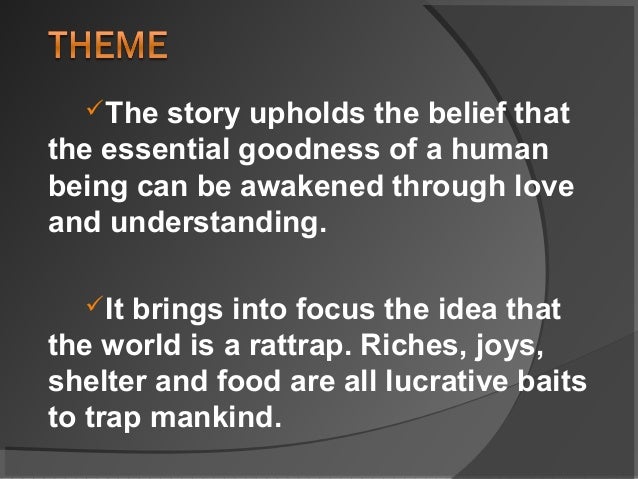 THEME

✓The story upholds the belief that the essential goodness of a human being can be awakened through love and understanding.

✓It brings into focus the idea that the world is a rattrap. Riches, joys, shelter and food are all lucrative baits to trap mankind.